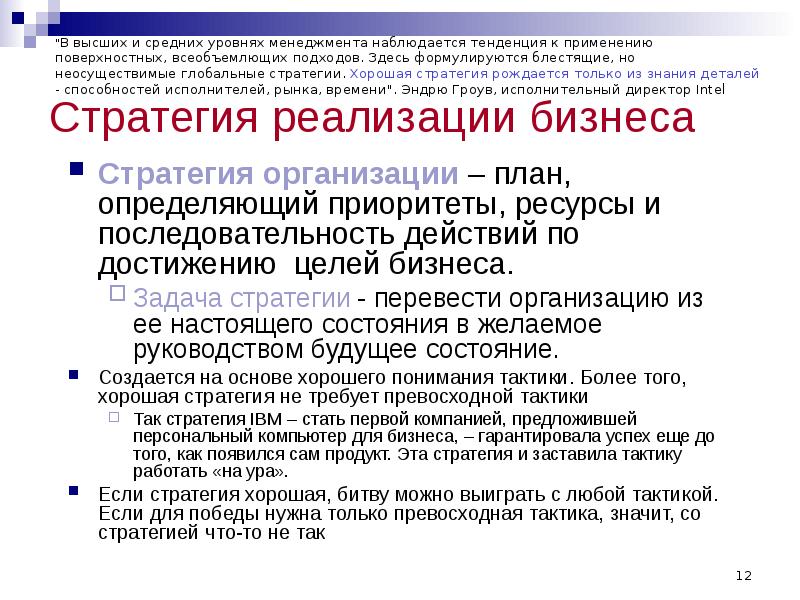 "В высших и средних уровнях менеджмента наблюдается тенденция к применению поверхностных, всеобъемлющих подходов. Здесь формулируются блестящие, но неосуществимые глобальные стратегии. Хорошая стратегия рождается только из знания деталей - способностей исполнителей, рынка, времени". Эндрю Гроув, исполнительный директор Intel

Стратегия реализации бизнеса

Стратегия организации – план, определяющий приоритеты, ресурсы и последовательность действий по достижению целей бизнеса.

Задача стратегии - перевести организацию из ее настоящего состояния в желаемое руководством будущее состояние.

Создается на основе хорошего понимания тактики. Более того, хорошая стратегия не требует превосходной тактики

Так стратегия IBM – стать первой компанией, предложившей персональный компьютер для бизнеса, – гарантировала успех еще до того, как появился сам продукт. Эта стратегия и заставила тактику работать «на ура».

Если стратегия хорошая, битву можно выиграть с любой тактикой. Если для победы нужна только превосходная тактика, значит, со стратегией что-то не так

12